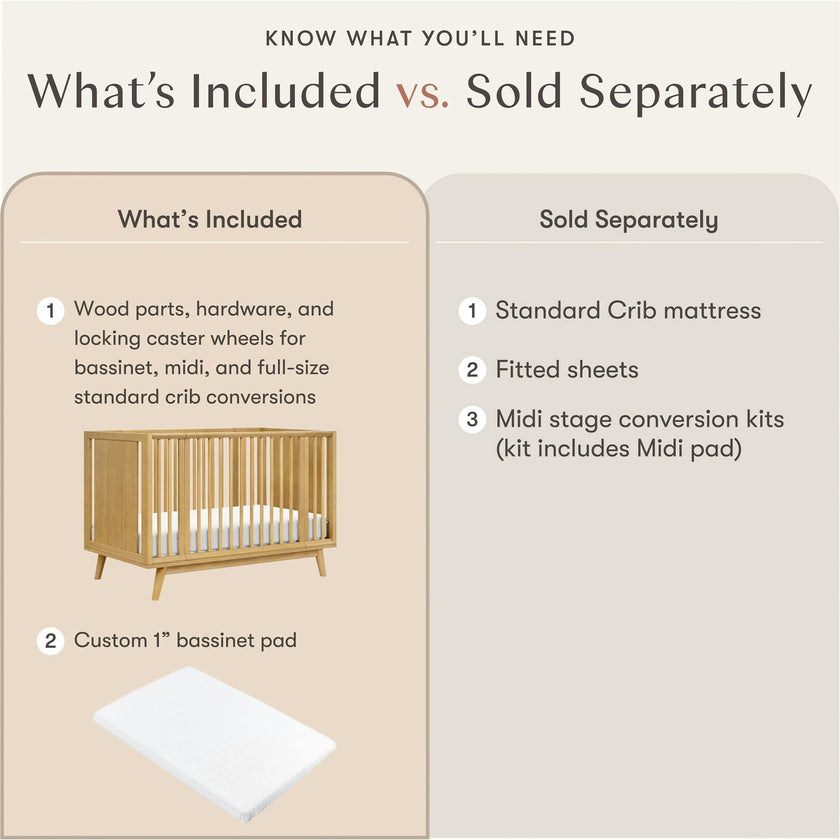 KNOW WHAT YOU'LL NEED

What's Included vs. Sold Separately

What's Included

1 Wood parts, hardware, and locking caster wheels for bassinet, midi, and full-size standard crib conversions

2 Custom 1" bassinet pad

Sold Separately

1 Standard Crib mattress

2 Fitted sheets

3 Midi stage conversion kits (kit includes Midi pad)